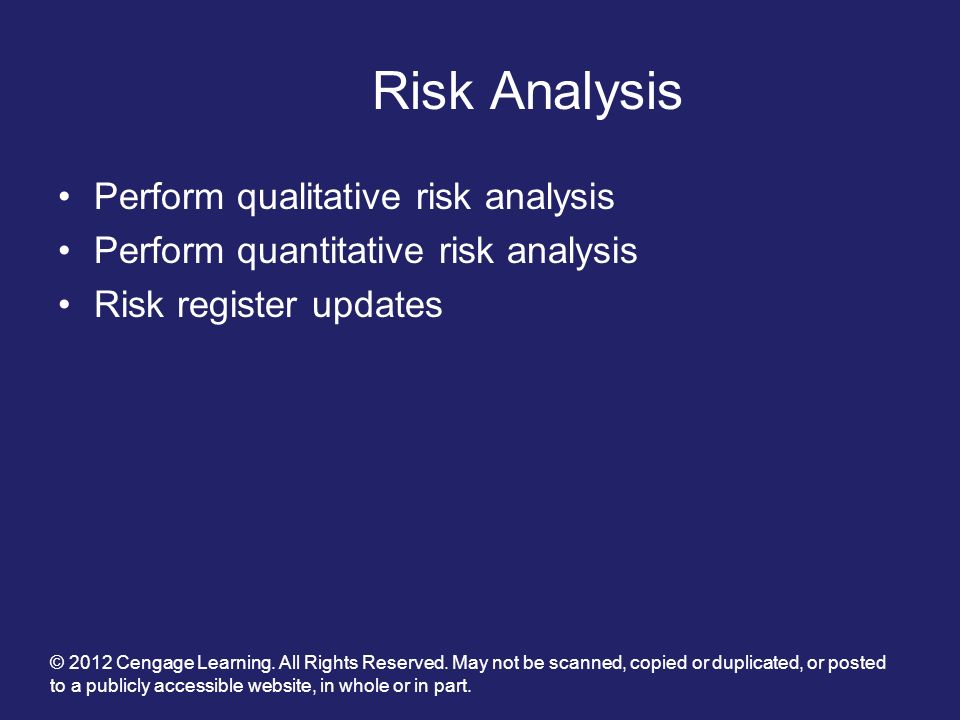 Risk Analysis

• Perform qualitative risk analysis
• Perform quantitative risk analysis
• Risk register updates

© 2012 Cengage Learning. All Rights Reserved. May not be scanned, copied or duplicated, or posted to a publicly accessible website, in whole or in part.